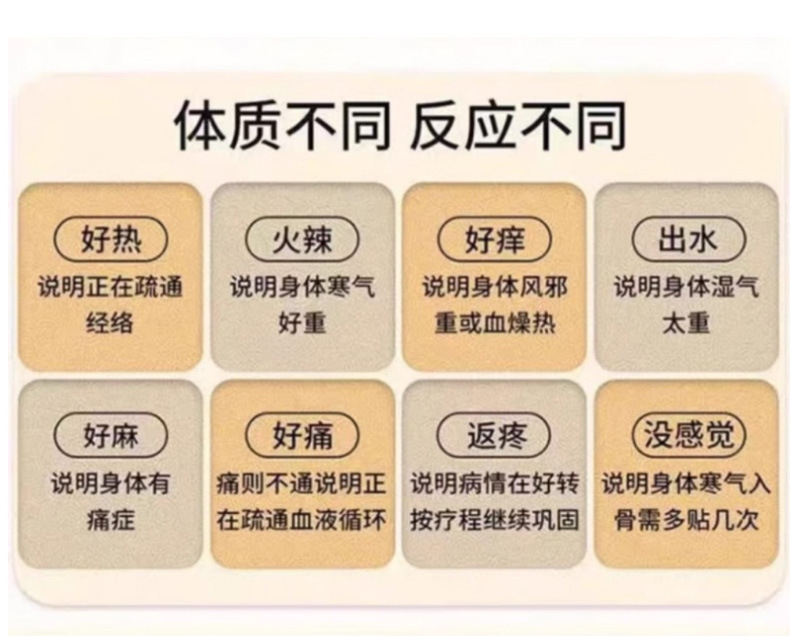 体质不同 反应不同

好热
说明正在疏通经络

火辣
说明身体寒气好重

好痒
说明身体风邪重或血燥热

出水
说明身体湿气太重

好麻
说明身体有痛症

好痛
痛则不通说明正在疏通血液循环

返疼
说明病情在好转按疗程继续巩固

没感觉
说明身体寒气入骨需多贴几次